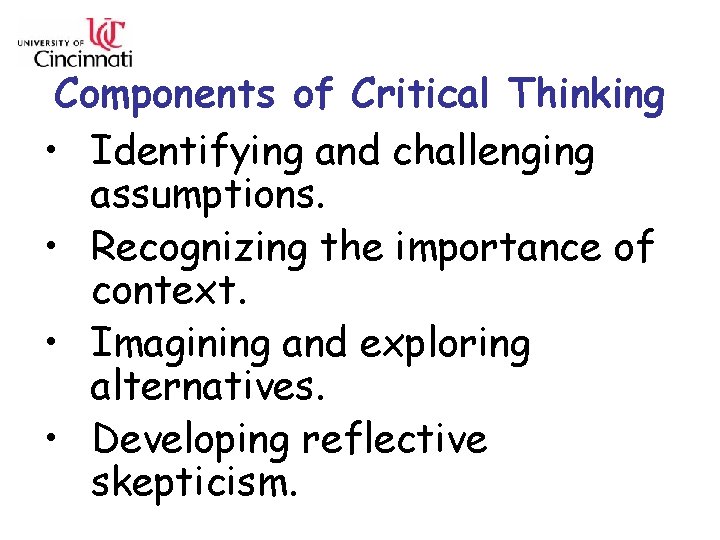 UNIVERSITY OF UC Cincinnati

Components of Critical Thinking

• Identifying and challenging assumptions.
• Recognizing the importance of context.
• Imagining and exploring alternatives.
• Developing reflective skepticism.